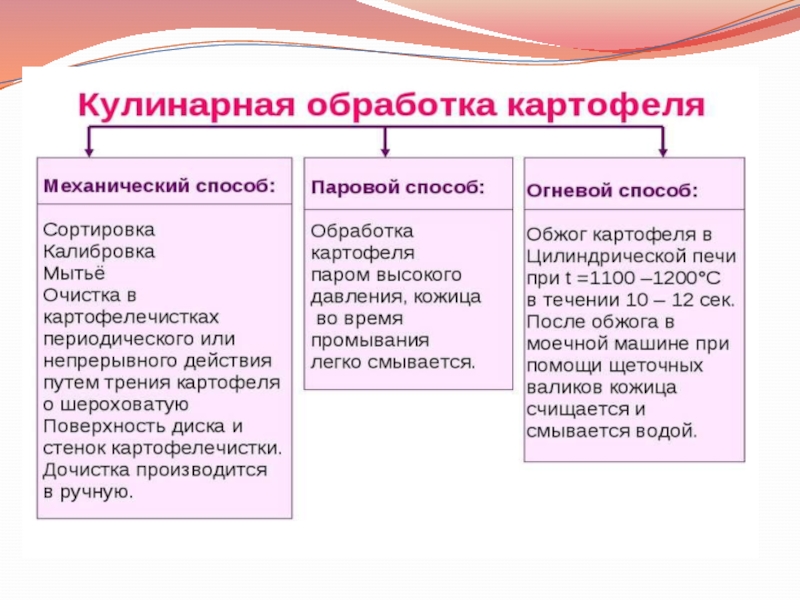 Кулинарная обработка картофеля

Механический способ:

Сортировка
Калибровка
Мытьё
Очистка в картофелечистках периодического или непрерывного действия путем трения картофеля о шероховатую Поверхность диска и стенок картофелечистки. Дочистка производится в ручную.

Паровой способ:

Обработка картофеля паром высокого давления, кожица во время промывания легко смывается.

Огневой способ:

Обжог картофеля в Цилиндрической печи при t =1100 –1200°C в течении 10 – 12 сек. После обжога в моечной машине при помощи щеточных валиков кожица счищается и смывается водой.